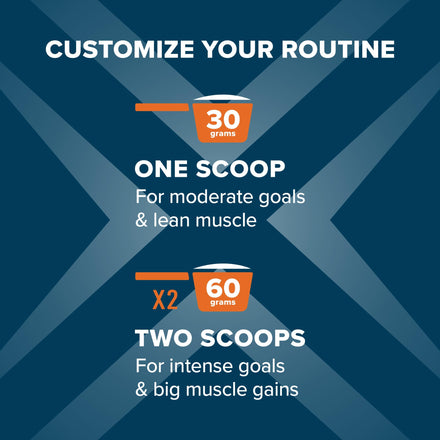 CUSTOMIZE YOUR ROUTINE

30 grams

ONE SCOOP
For moderate goals & lean muscle

X2 60 grams

TWO SCOOPS
For intense goals & big muscle gains